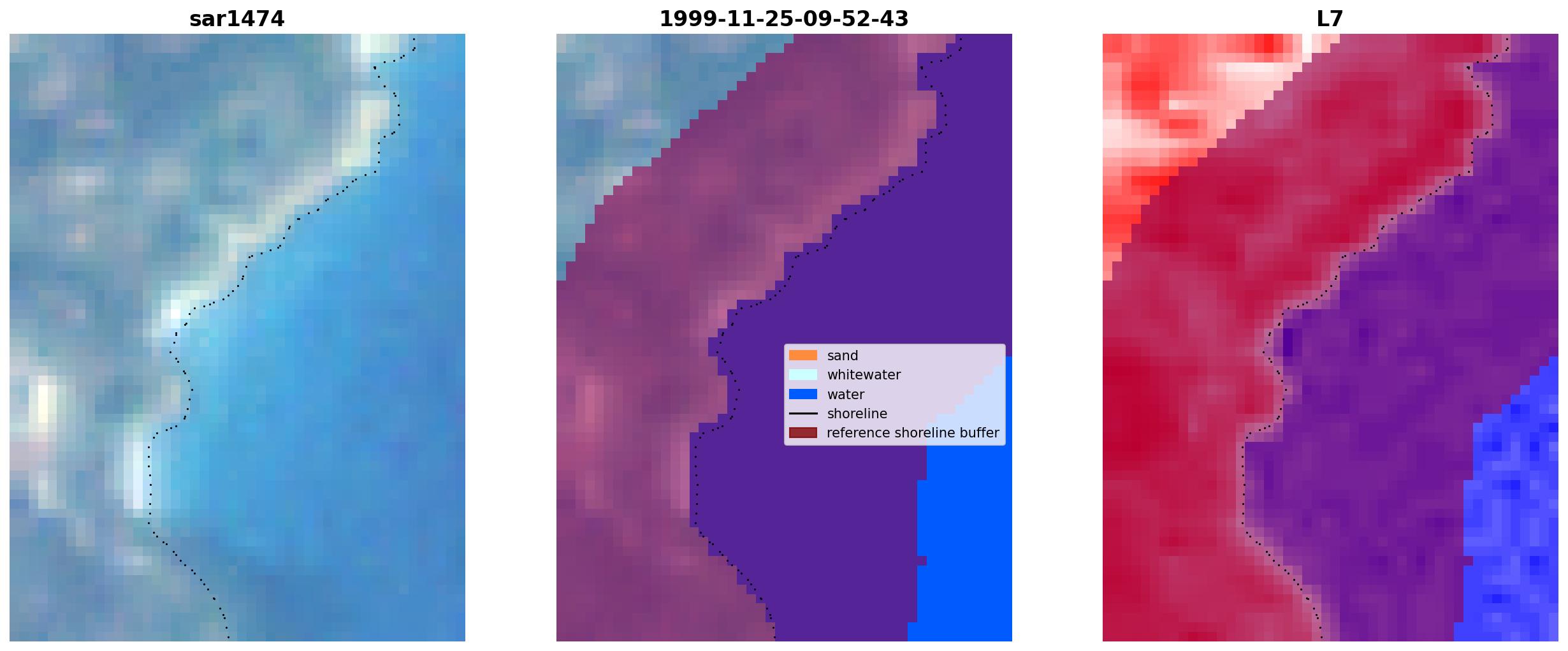 sar1474

1999-11-25-09-52-43

sand
whitewater
water
shoreline
reference shoreline buffer

L7